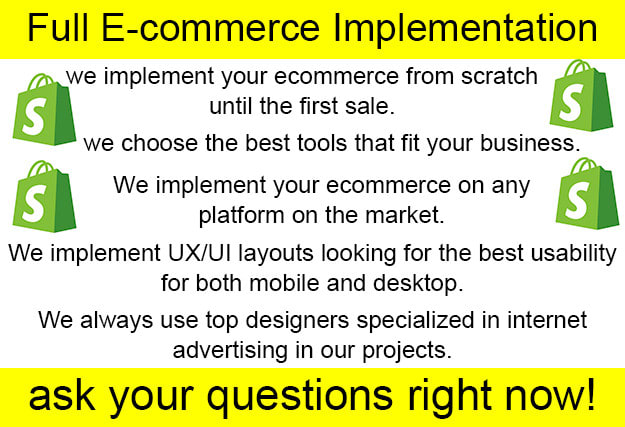 Full E-commerce Implementation

we implement your ecommerce from scratch until the first sale.

we choose the best tools that fit your business.

We implement your ecommerce on any platform on the market.

We implement UX/UI layouts looking for the best usability for both mobile and desktop.

We always use top designers specialized in internet advertising in our projects.

ask your questions right now!